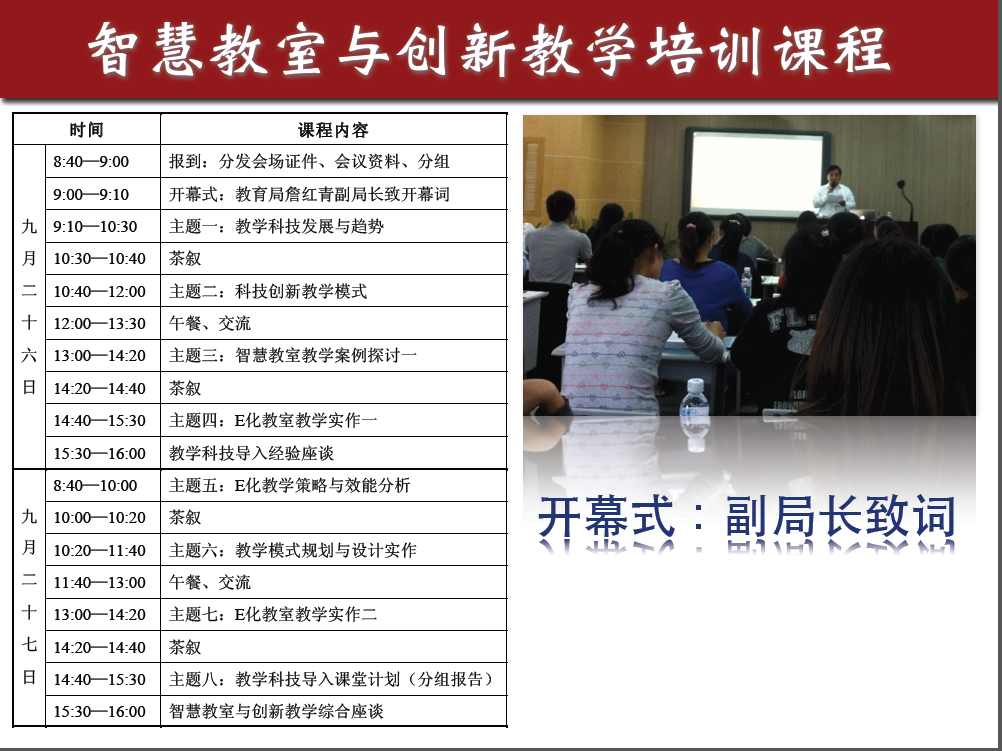 智慧教室与创新教学培训课程

| 时间 | | 课程内容 |
|---|---|---|
| 九月二十六日 | 8:40—9:00 | 报到：分发会场证件、会议资料、分组 |
| | 9:00—9:10 | 开幕式：教育局詹红青副局长致开幕词 |
| | 9:10—10:30 | 主题一：教学科技发展与趋势 |
| | 10:30—10:40 | 茶叙 |
| | 10:40—12:00 | 主题二：科技创新教学模式 |
| | 12:00—13:30 | 午餐、交流 |
| | 13:00—14:20 | 主题三：智慧教室教学案例探讨一 |
| | 14:20—14:40 | 茶叙 |
| | 14:40—15:30 | 主题四：E化教室教学实作一 |
| | 15:30—16:00 | 教学科技导入经验座谈 |
| 九月二十七日 | 8:40—10:00 | 主题五：E化教学策略与效能分析 |
| | 10:00—10:20 | 茶叙 |
| | 10:20—11:40 | 主题六：教学模式规划与设计实作 |
| | 11:40—13:00 | 午餐、交流 |
| | 13:00—14:20 | 主题七：E化教室教学实作二 |
| | 14:20—14:40 | 茶叙 |
| | 14:40—15:30 | 主题八：教学科技导入课堂计划（分组报告） |
| | 15:30—16:00 | 智慧教室与创新教学综合座谈 |

开幕式：副局长致词